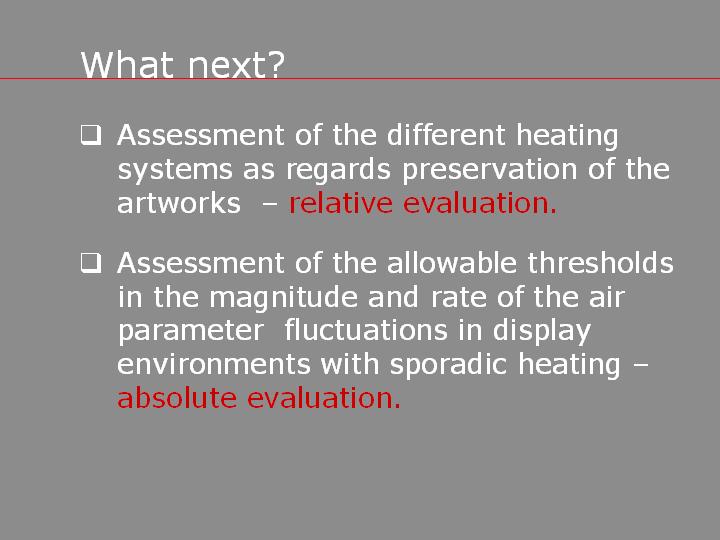 What next?

❑ Assessment of the different heating systems as regards preservation of the artworks – relative evaluation.

❑ Assessment of the allowable thresholds in the magnitude and rate of the air parameter fluctuations in display environments with sporadic heating – absolute evaluation.